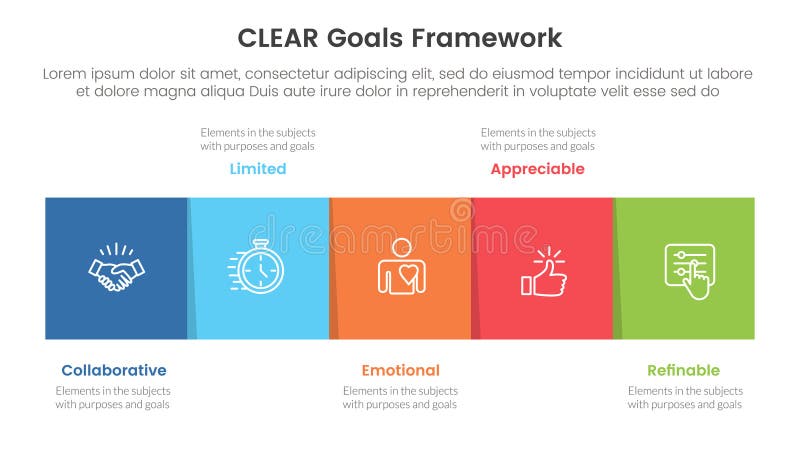 CLEAR Goals Framework

Lorem ipsum dolor sit amet, consectetur adipiscing elit, sed do eiusmod tempor incididunt ut labore et dolore magna aliqua Duis aute irure dolor in reprehenderit in voluptate velit esse sed do

Elements in the subjects with purposes and goals

Limited

Elements in the subjects with purposes and goals

Appreciable

dreamstime

Collaborative

Elements in the subjects with purposes and goals

Emotional

Elements in the subjects with purposes and goals

Refinable

Elements in the subjects with purposes and goals